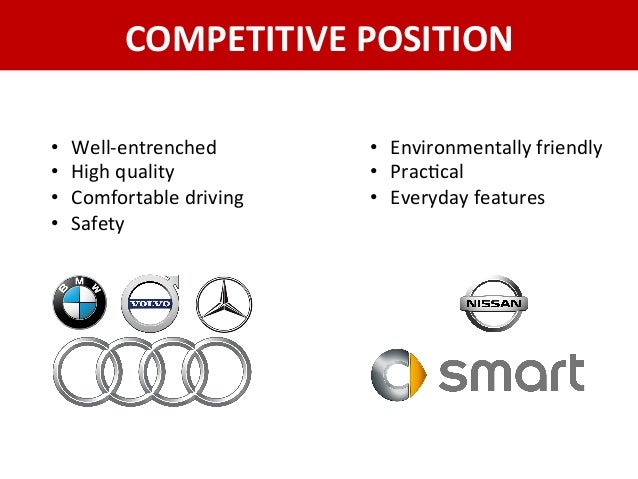 COMPETITIVE POSITION

• Well-entrenched
• High quality
• Comfortable driving
• Safety

BMW

VOLVO

• Environmentally friendly
• Practical
• Everyday features

NISSAN

smart